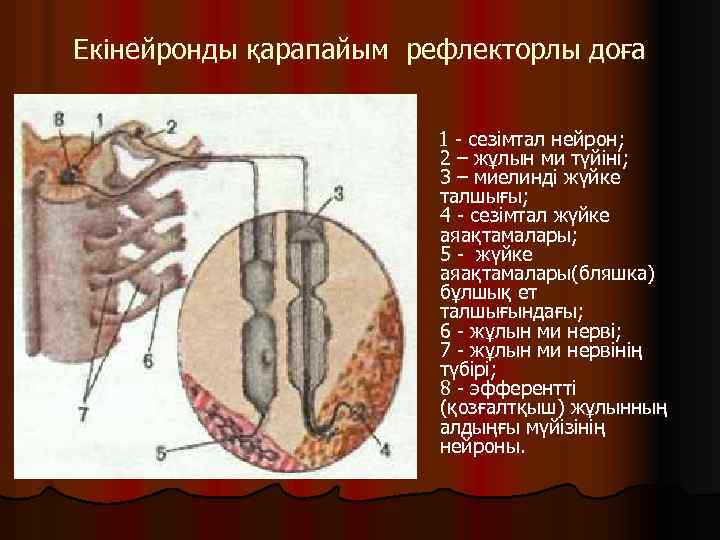 Екінейронды қарапайым рефлекторлы доға

8 1 2 3 6 7 5 4

1 - сезімтал нейрон;
2 – жұлын ми түйіні;
3 – миелинді жүйке талшығы;
4 - сезімтал жүйке аяқтамалары;
5 - жүйке аяқтамалары(бляшка) бұлшық ет талшығындағы;
6 - жұлын ми нерві;
7 - жұлын ми нервінің түбірі;
8 - эфферентті (қозғалтқыш) жұлынның алдыңғы мүйізінің нейроны.